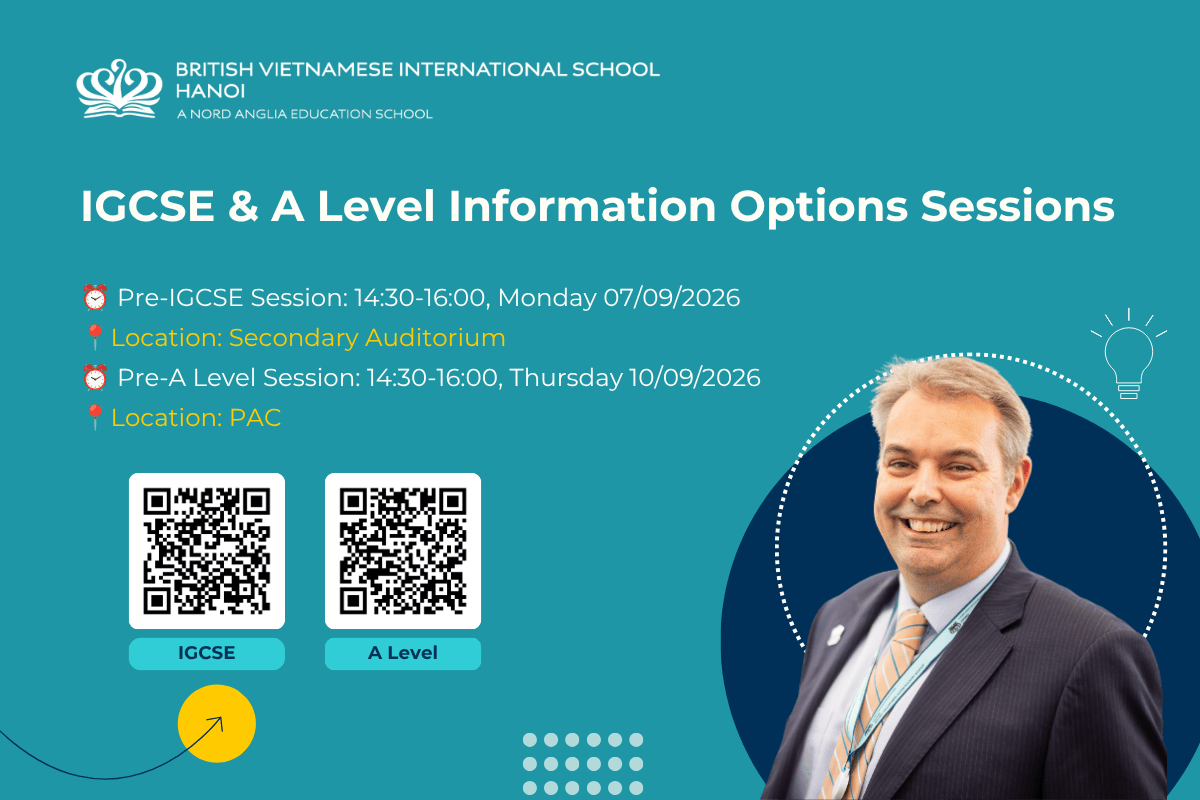 BRITISH VIETNAMESE INTERNATIONAL SCHOOL HANOI
A NORD ANGLIA EDUCATION SCHOOL

IGCSE & A Level Information Options Sessions

⏰ Pre-IGCSE Session: 14:30-16:00, Monday 07/09/2026
📍Location: Secondary Auditorium
⏰ Pre-A Level Session: 14:30-16:00, Thursday 10/09/2026
📍Location: PAC

IGCSE

A Level